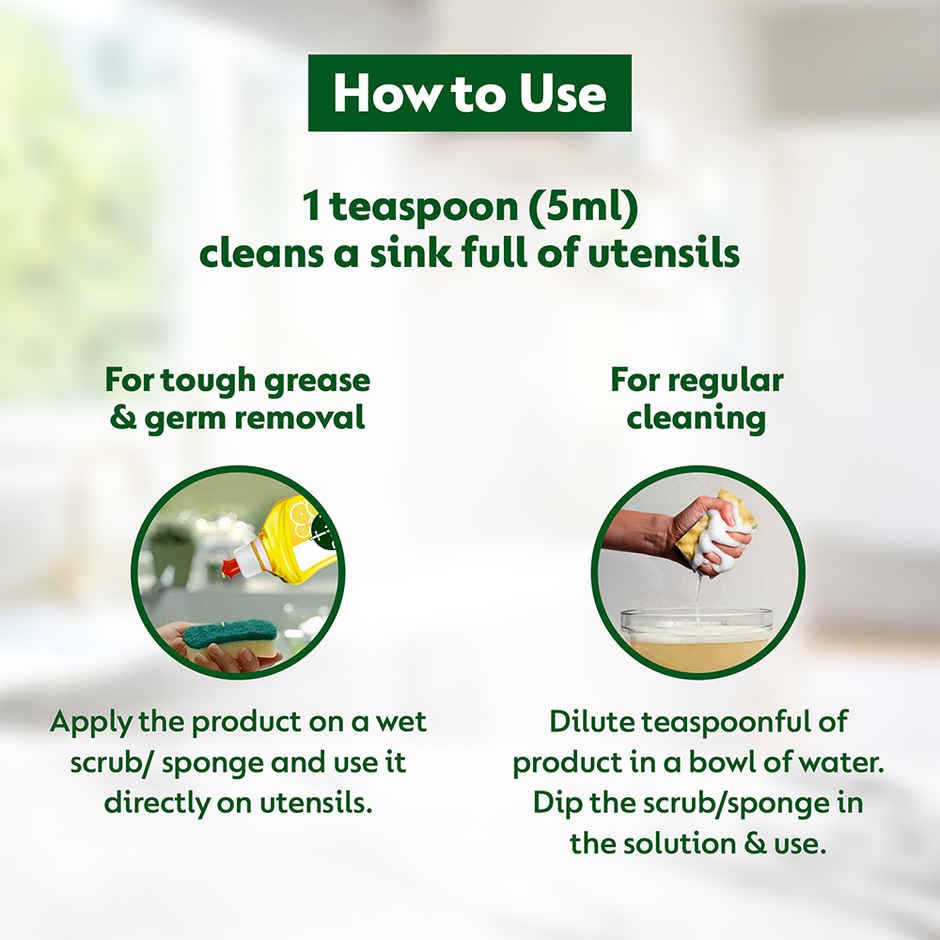 How to Use

1 teaspoon (5ml) cleans a sink full of utensils

For tough grease & germ removal

Apply the product on a wet scrub/ sponge and use it directly on utensils.

For regular cleaning

Dilute teaspoonful of product in a bowl of water. Dip the scrub/sponge in the solution & use.